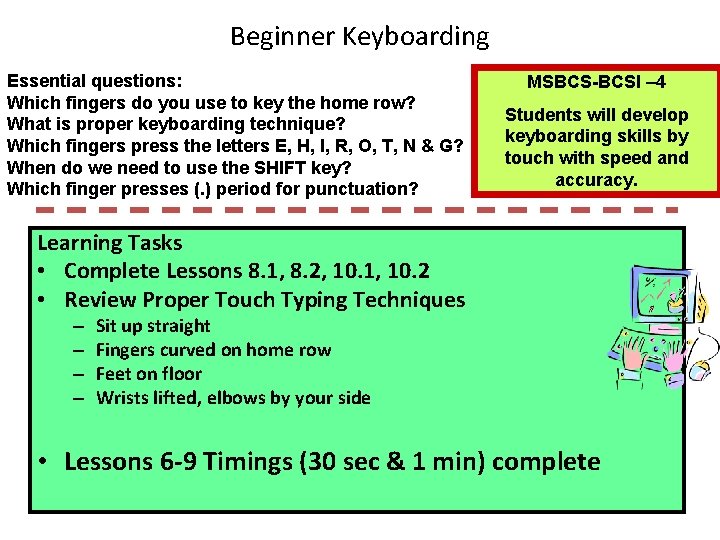 Beginner Keyboarding

Essential questions:
Which fingers do you use to key the home row?
What is proper keyboarding technique?
Which fingers press the letters E, H, I, R, O, T, N & G?
When do we need to use the SHIFT key?
Which finger presses (.) period for punctuation?

MSBCS-BCSI –4

Students will develop keyboarding skills by touch with speed and accuracy.

Learning Tasks
• Complete Lessons 8.1, 8.2, 10.1, 10.2
• Review Proper Touch Typing Techniques
– Sit up straight
– Fingers curved on home row
– Feet on floor
– Wrists lifted, elbows by your side

• Lessons 6-9 Timings (30 sec & 1 min) complete